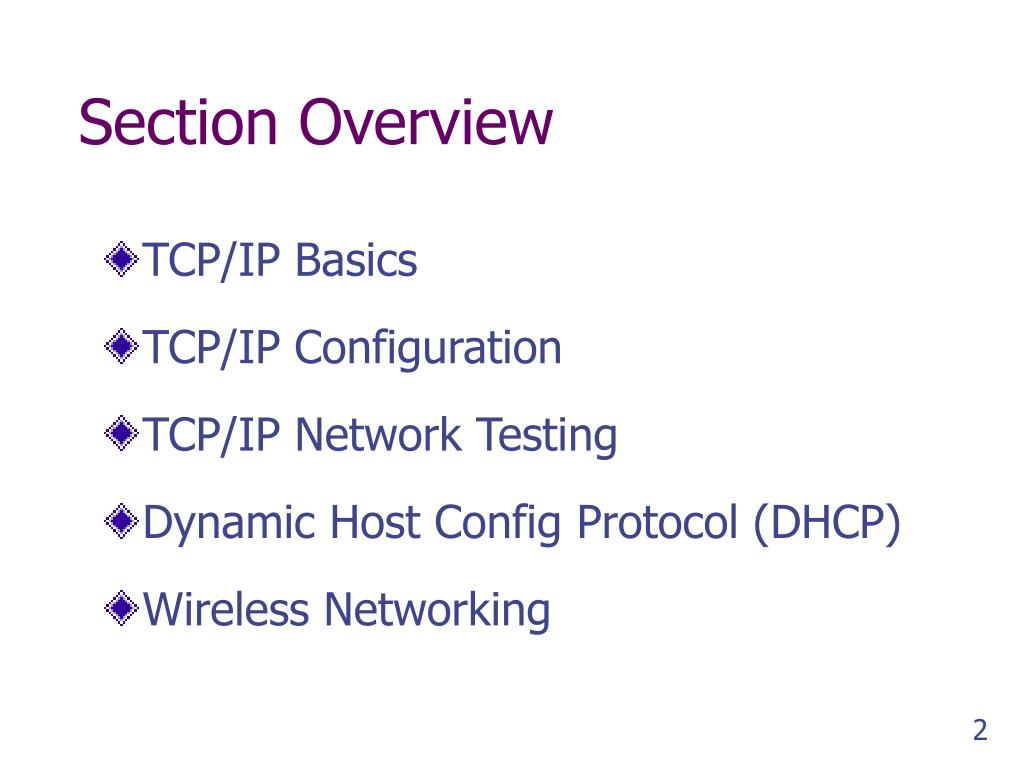 Section Overview

TCP/IP Basics

TCP/IP Configuration

TCP/IP Network Testing

Dynamic Host Config Protocol (DHCP)

Wireless Networking

2